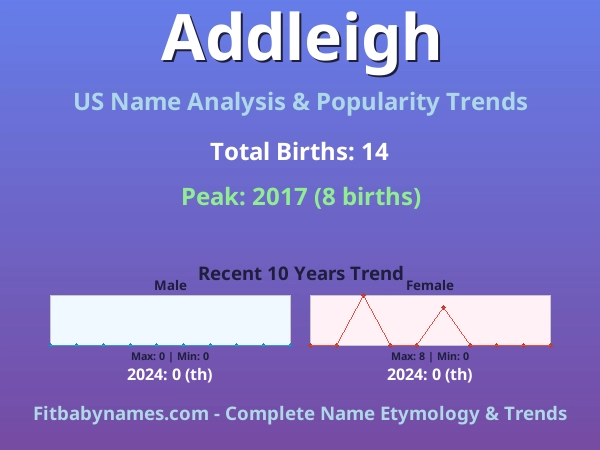 Addleigh

US Name Analysis & Popularity Trends

Total Births: 14

Peak: 2017 (8 births)

Recent 10 Years Trend

Male

Max: 0 | Min: 0

2024: 0 (th)

Female

Max: 8 | Min: 0

2024: 0 (th)

Fitbabynames.com - Complete Name Etymology & Trends